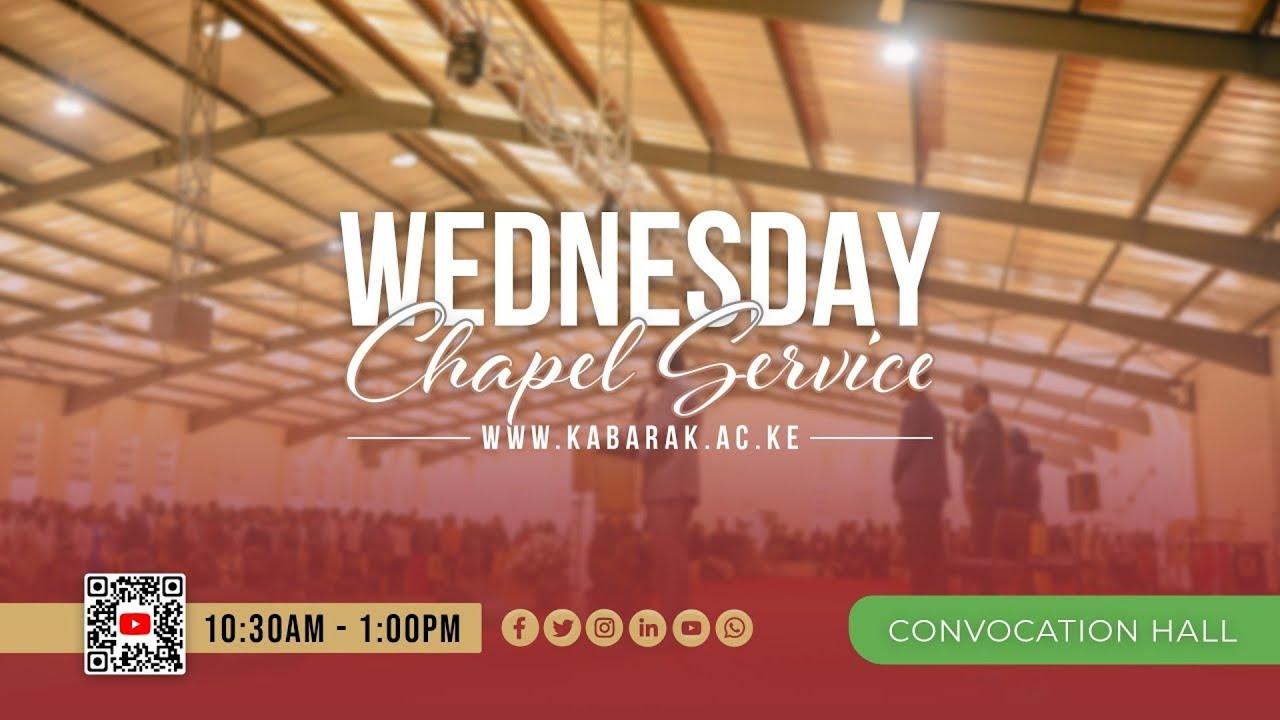 WEDNESDAY
Chapel Service
WWW.KABARAK.AC.KE

10:30AM - 1:00PM

CONVOCATION HALL